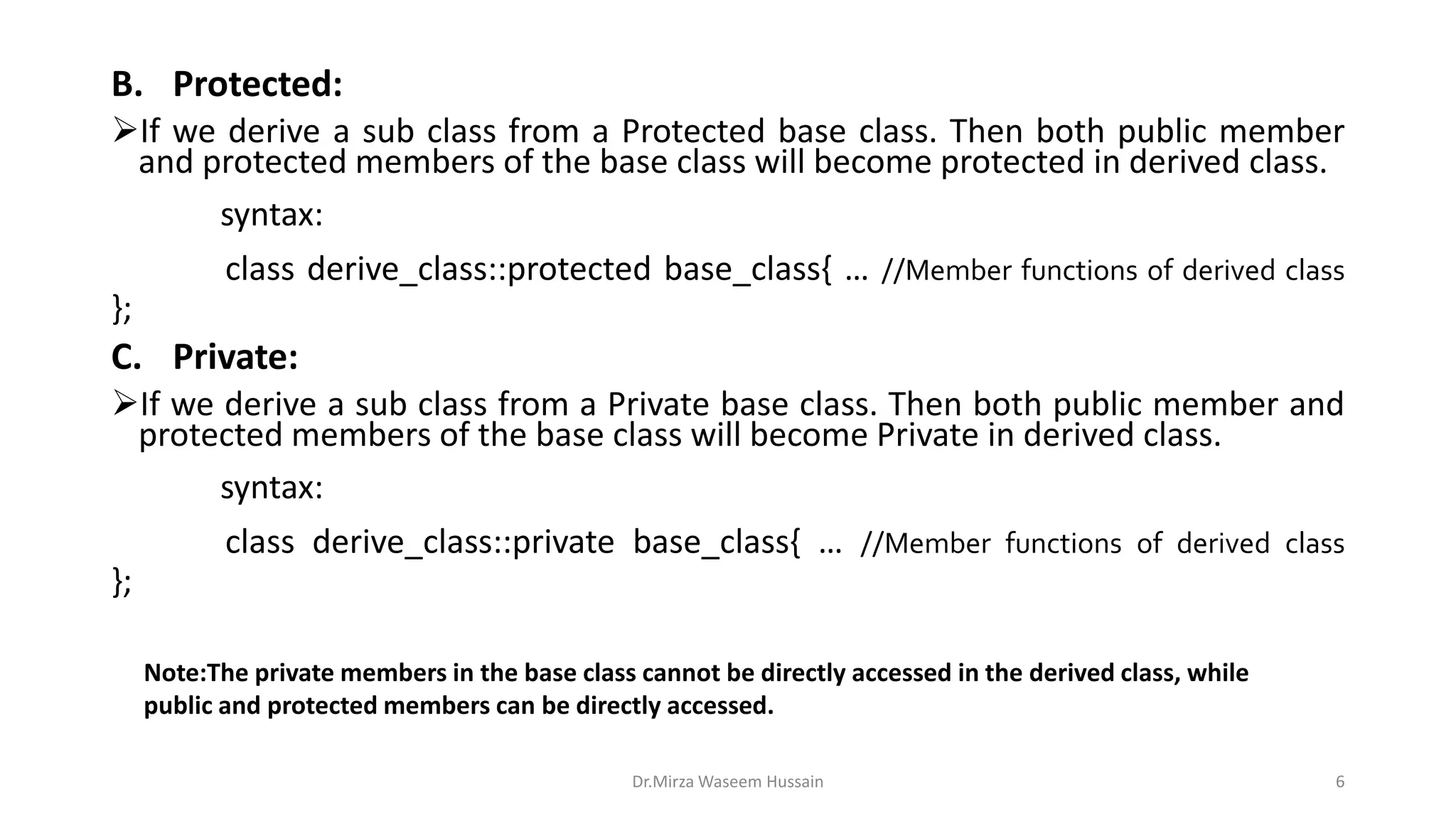 B. Protected:

➢If we derive a sub class from a Protected base class. Then both public member and protected members of the base class will become protected in derived class.

syntax:

class derive_class::protected base_class{ … //Member functions of derived class
};

C. Private:

➢If we derive a sub class from a Private base class. Then both public member and protected members of the base class will become Private in derived class.

syntax:

class derive_class::private base_class{ … //Member functions of derived class
};

Note:The private members in the base class cannot be directly accessed in the derived class, while public and protected members can be directly accessed.

Dr.Mirza Waseem Hussain

6